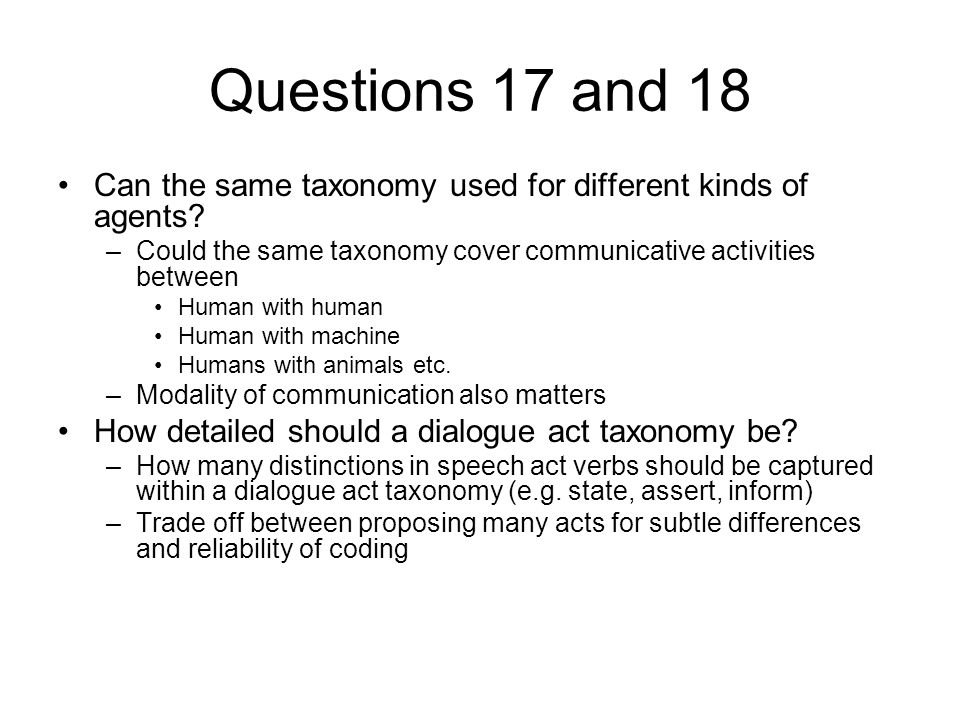 Questions 17 and 18

• Can the same taxonomy used for different kinds of agents?
  – Could the same taxonomy cover communicative activities between
    • Human with human
    • Human with machine
    • Humans with animals etc.
  – Modality of communication also matters
• How detailed should a dialogue act taxonomy be?
  – How many distinctions in speech act verbs should be captured within a dialogue act taxonomy (e.g. state, assert, inform)
  – Trade off between proposing many acts for subtle differences and reliability of coding